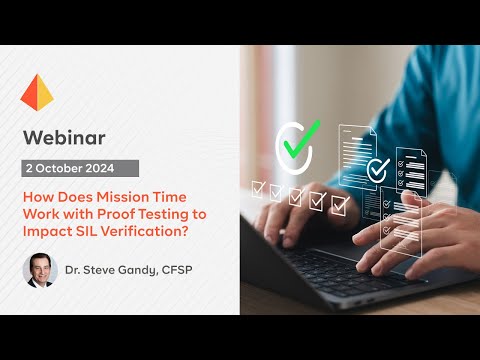 Webinar

2 October 2024

How Does Mission Time Work with Proof Testing to Impact SIL Verification?

Dr. Steve Gandy, CFSP